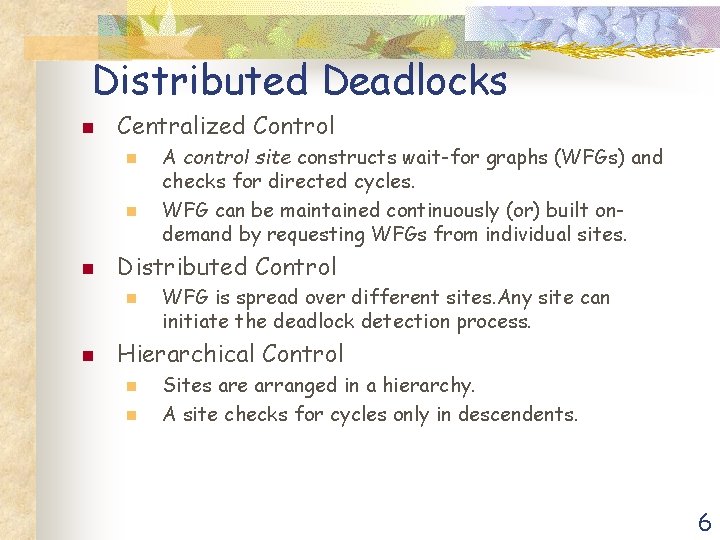 Distributed Deadlocks

Centralized Control

A control site constructs wait-for graphs (WFGs) and checks for directed cycles.

WFG can be maintained continuously (or) built on-demand by requesting WFGs from individual sites.

Distributed Control

WFG is spread over different sites.Any site can initiate the deadlock detection process.

Hierarchical Control

Sites are arranged in a hierarchy.

A site checks for cycles only in descendents.

6